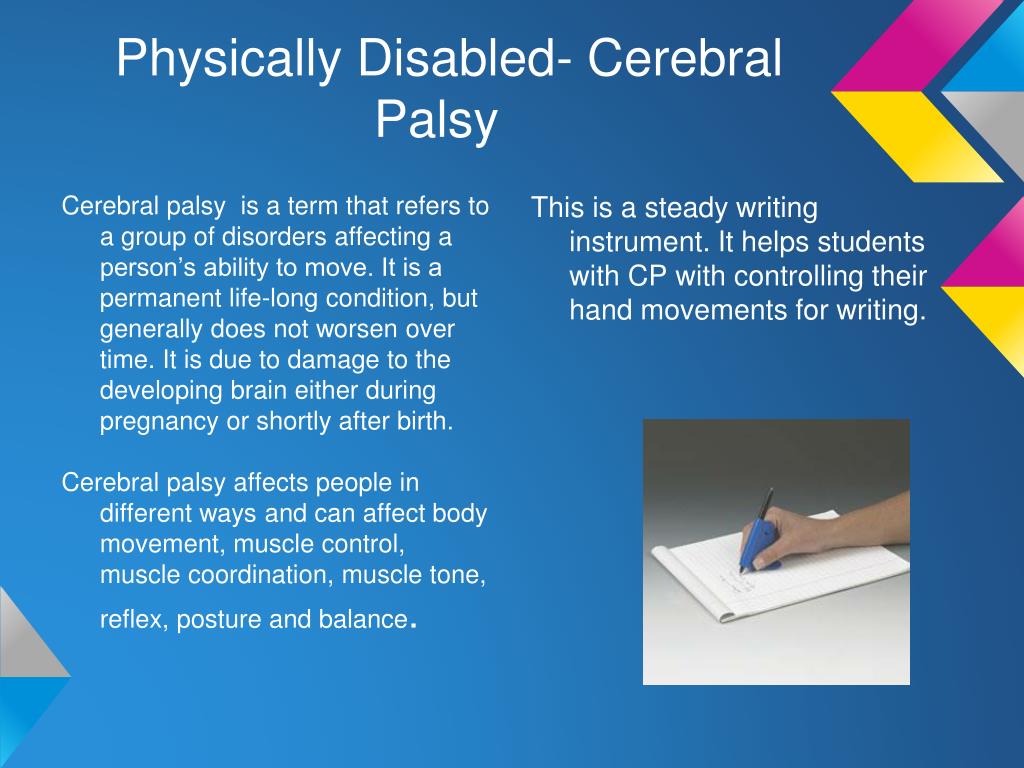 Physically Disabled- Cerebral Palsy

Cerebral palsy is a term that refers to a group of disorders affecting a person's ability to move. It is a permanent life-long condition, but generally does not worsen over time. It is due to damage to the developing brain either during pregnancy or shortly after birth.

Cerebral palsy affects people in different ways and can affect body movement, muscle control, muscle coordination, muscle tone, reflex, posture and balance.

This is a steady writing instrument. It helps students with CP with controlling their hand movements for writing.